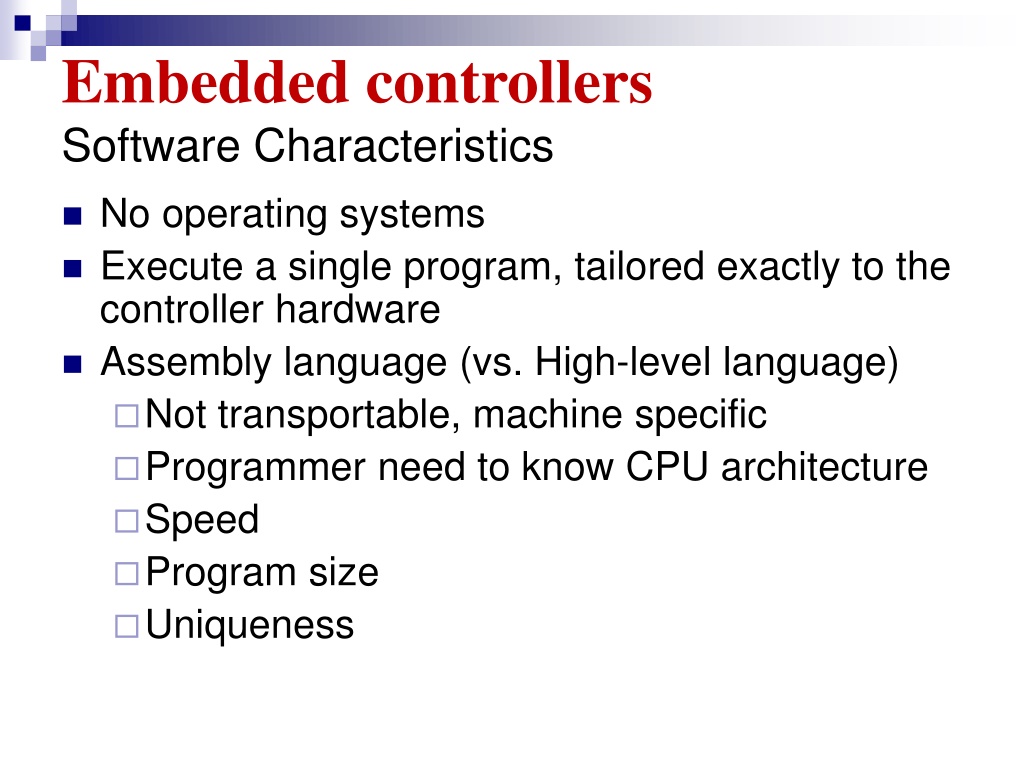 Embedded controllers
Software Characteristics

- No operating systems
- Execute a single program, tailored exactly to the controller hardware
- Assembly language (vs. High-level language)
  - Not transportable, machine specific
  - Programmer need to know CPU architecture
  - Speed
  - Program size
  - Uniqueness